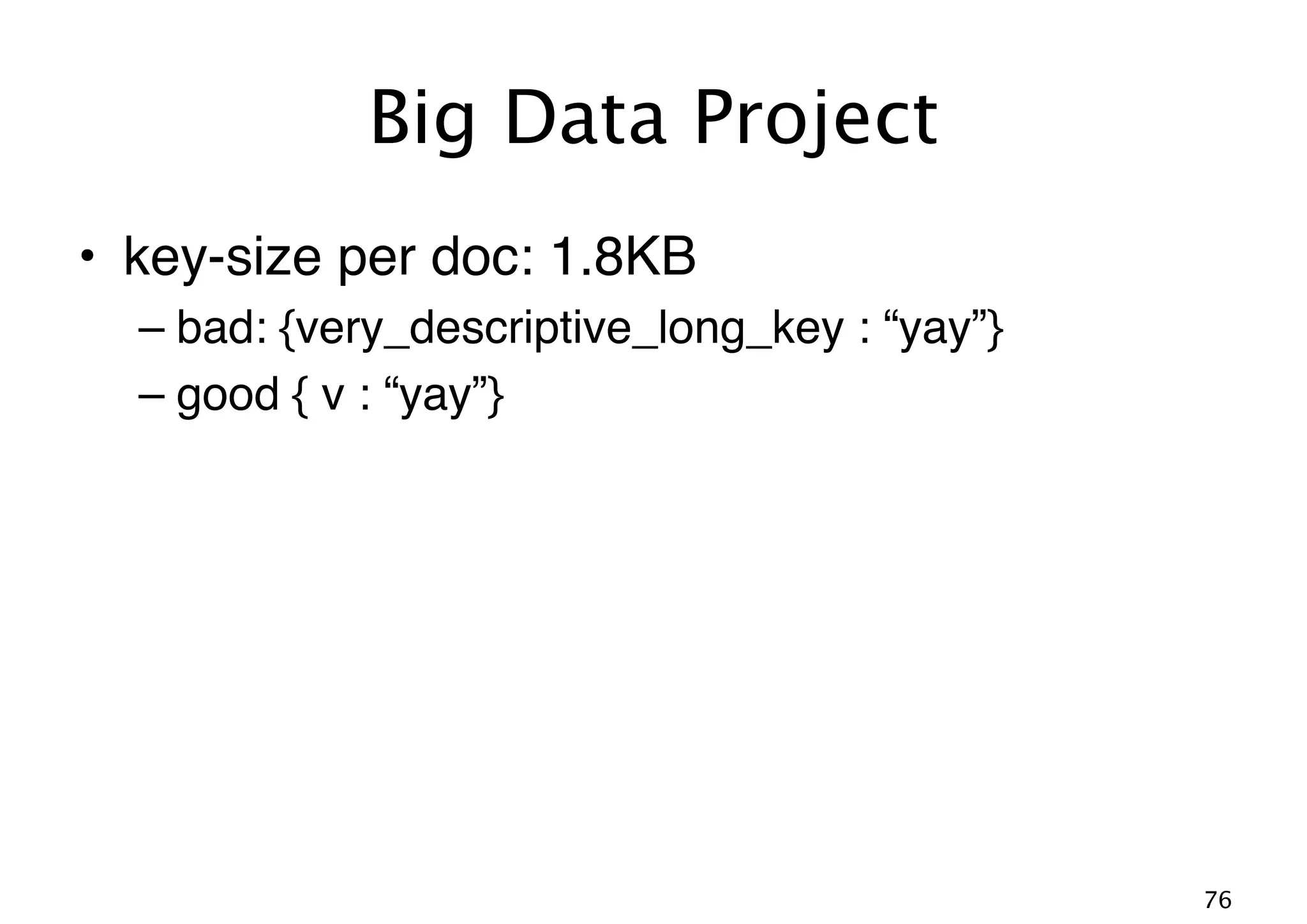 Big Data Project

• key-size per doc: 1.8KB
– bad: {very_descriptive_long_key : “yay”}
– good { v : “yay”}

76